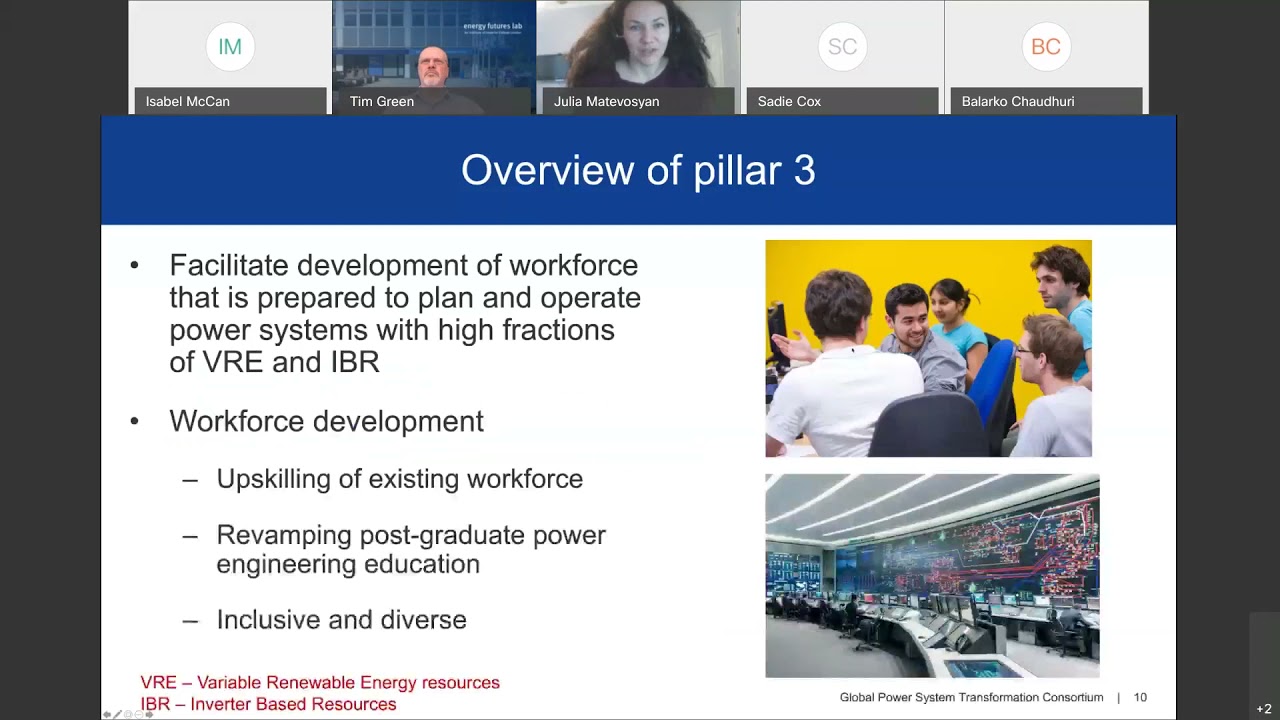 IM
Isabel McCan
energy futures lab
Tim Green
Julia Matevosyan
SC
Sadie Cox
BC
Balarko Chaudhuri

Overview of pillar 3

• Facilitate development of workforce that is prepared to plan and operate power systems with high fractions of VRE and IBR

• Workforce development

– Upskilling of existing workforce

– Revamping post-graduate power engineering education

– Inclusive and diverse

VRE – Variable Renewable Energy resources
IBR – Inverter Based Resources

Global Power System Transformation Consortium | 10

+2